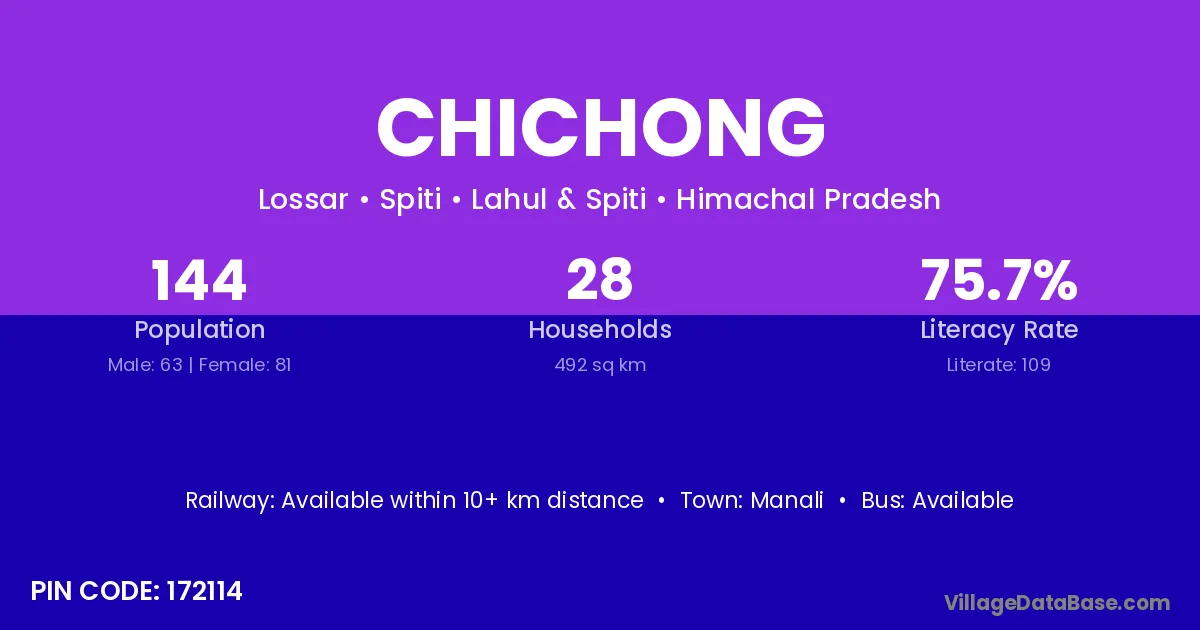 CHICHONG

Lossar • Spiti • Lahul & Spiti • Himachal Pradesh

144
Population
Male: 63 | Female: 81

28
Households
492 sq km

75.7%
Literacy Rate
Literate: 109

Railway: Available within 10+ km distance • Town: Manali • Bus: Available

PIN CODE: 172114

VillageDataBase.com